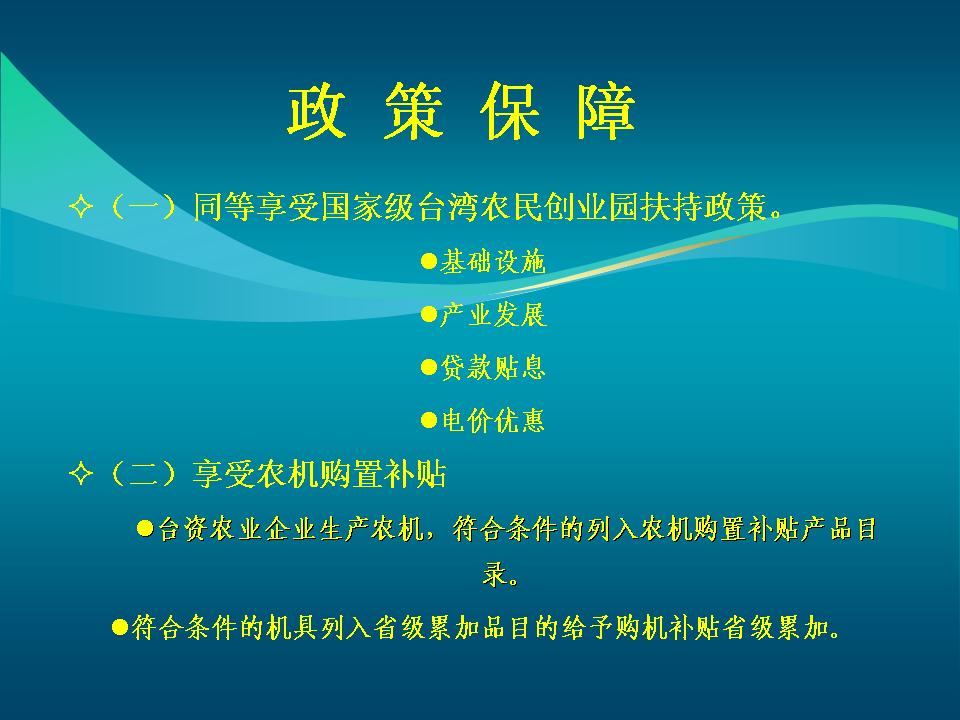 政 策 保 障

✧（一）同等享受国家级台湾农民创业园扶持政策。

●基础设施

●产业发展

●贷款贴息

●电价优惠

✧（二）享受农机购置补贴

●台资农业企业生产农机，符合条件的列入农机购置补贴产品目录。

●符合条件的机具列入省级累加品目的给予购机补贴省级累加。